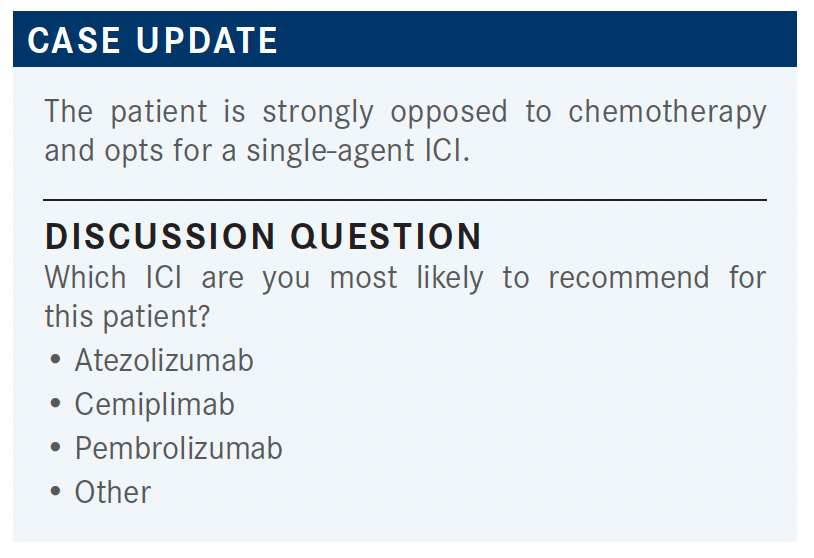 CASE UPDATE

The patient is strongly opposed to chemotherapy and opts for a single-agent ICI.

DISCUSSION QUESTION

Which ICI are you most likely to recommend for this patient?

• Atezolizumab
• Cemiplimab
• Pembrolizumab
• Other